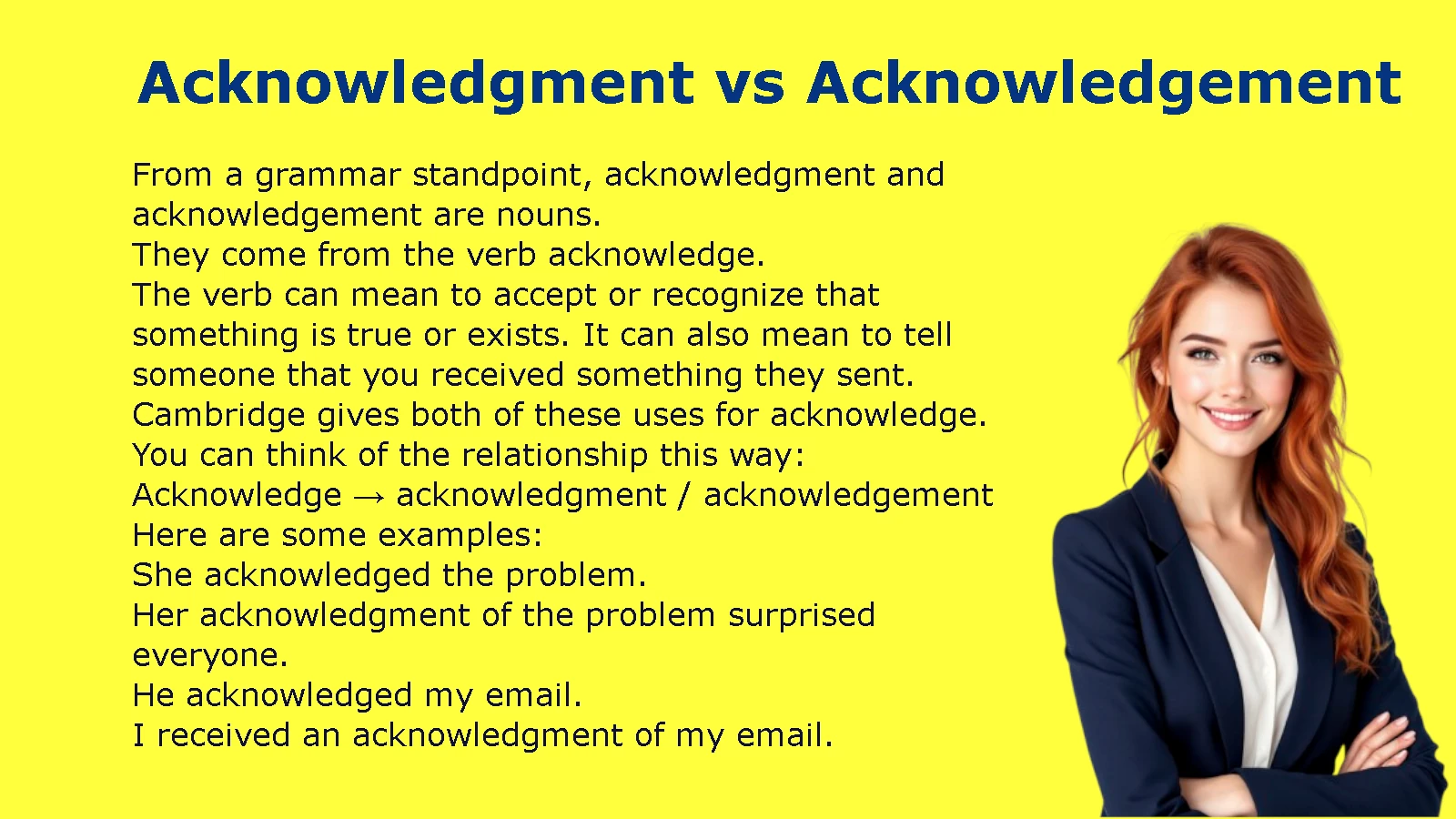 Acknowledgment vs Acknowledgement

From a grammar standpoint, acknowledgment and acknowledgement are nouns.
They come from the verb acknowledge.
The verb can mean to accept or recognize that something is true or exists. It can also mean to tell someone that you received something they sent.
Cambridge gives both of these uses for acknowledge.
You can think of the relationship this way:
Acknowledge → acknowledgment / acknowledgement
Here are some examples:
She acknowledged the problem.
Her acknowledgment of the problem surprised everyone.
He acknowledged my email.
I received an acknowledgment of my email.